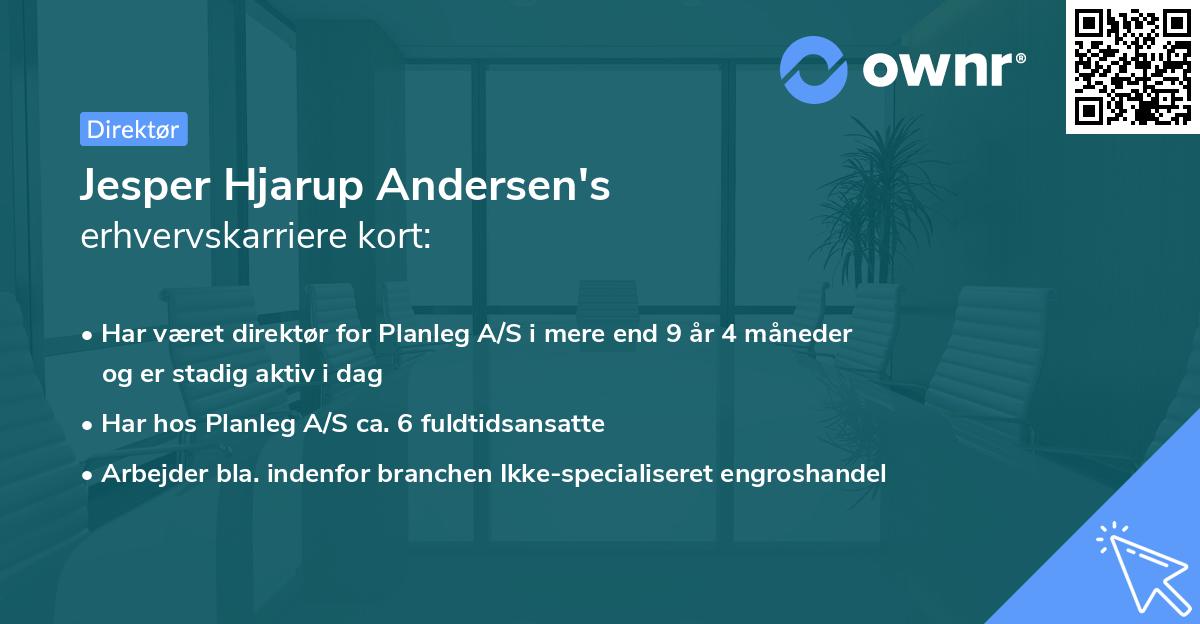 ownr®

Direktør

Jesper Hjarup Andersen's
erhvervskarriere kort:

• Har været direktør for Planleg A/S i mere end 9 år 4 måneder og er stadig aktiv i dag
• Har hos Planleg A/S ca. 6 fuldtidsansatte
• Arbejder bla. indenfor branchen Ikke-specialiseret engroshandel